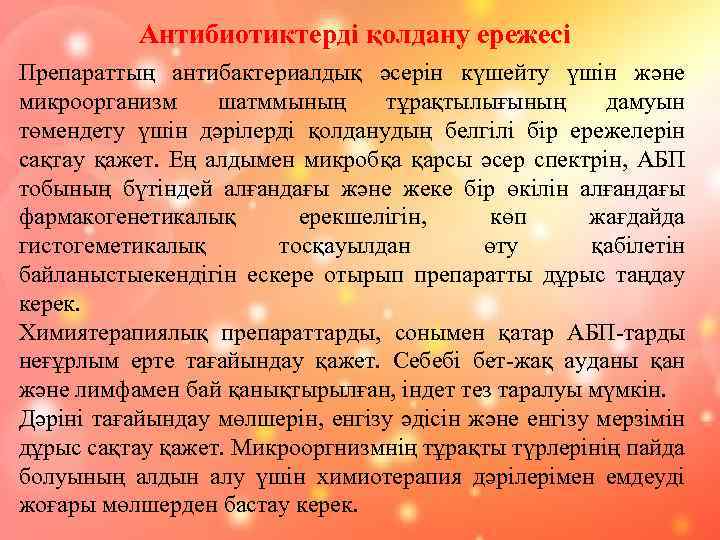 Антибиотиктерді қолдану ережесі

Препараттың антибактериалдық әсерін күшейту үшін және микроорганизм шатммының тұрақтылығының дамуын төмендету үшін дәрілерді қолданудың белгілі бір ережелерін сақтау қажет. Ең алдымен микробқа қарсы әсер спектрін, АБП тобының бүтіндей алғандағы және жеке бір өкілін алғандағы фармакогенетикалық ерекшелігін, көп жағдайда гистогеметикалық тосқауылдан өту қабілетін байланыстыекендігін ескере отырып препаратты дұрыс таңдау керек.

Химиятерапиялық препараттарды, сонымен қатар АБП-тарды неғұрлым ерте тағайындау қажет. Себебі бет-жақ ауданы қан және лимфамен бай қанықтырылған, індет тез таралуы мүмкін.

Дәріні тағайындау мөлшерін, енгізу әдісін және енгізу мерзімін дұрыс сақтау қажет. Микрооргнизмнің тұрақты түрлерінің пайда болуының алдын алу үшін химиотерапия дәрілерімен емдеуді жоғары мөлшерден бастау керек.